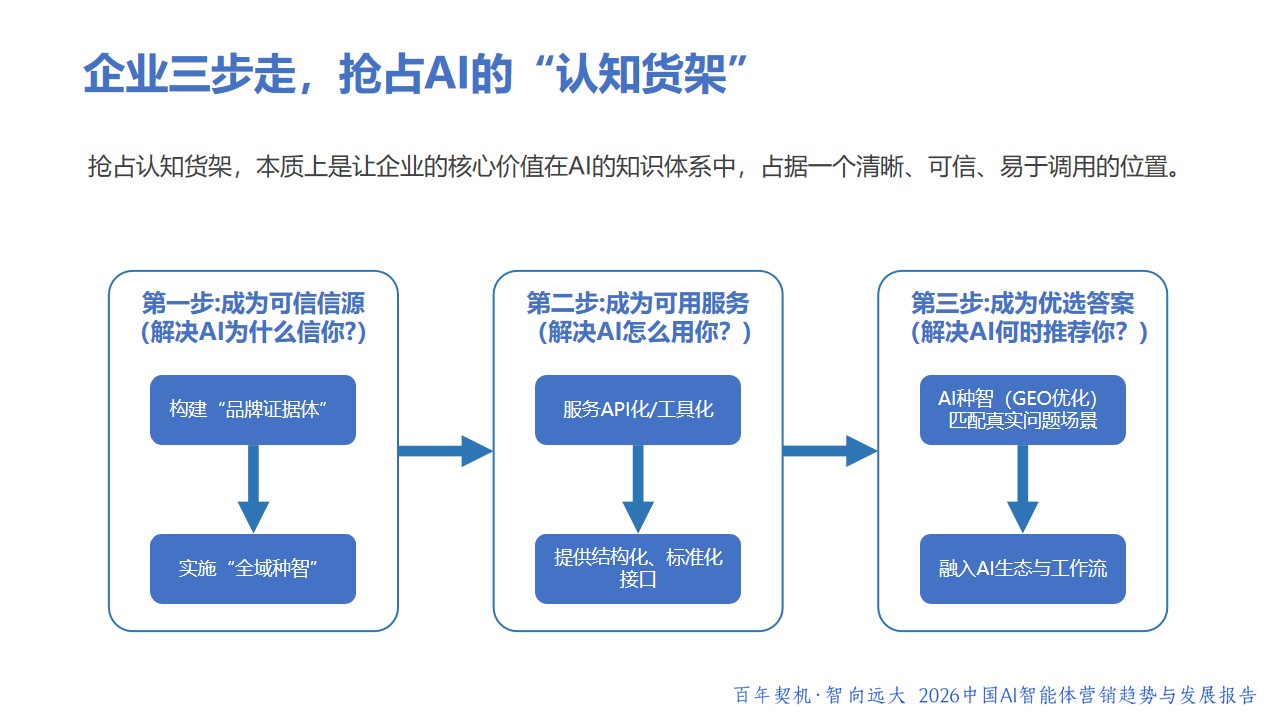 企业三步走，抢占AI的“认知货架”

抢占认知货架，本质上是让企业的核心价值在AI的知识体系中，占据一个清晰、可信、易于调用的位置。

第一步:成为可信信源
(解决AI为什么信你?)

构建“品牌证据体”

实施“全域种智”

第二步:成为可用服务
（解决AI怎么用你？）

服务API化/工具化

提供结构化、标准化接口

第三步:成为优选答案
（解决AI何时推荐你？）

AI种智（GEO优化）匹配真实问题场景

融入AI生态与工作流

百年契机·智向远大 2026中国AI智能体营销趋势与发展报告